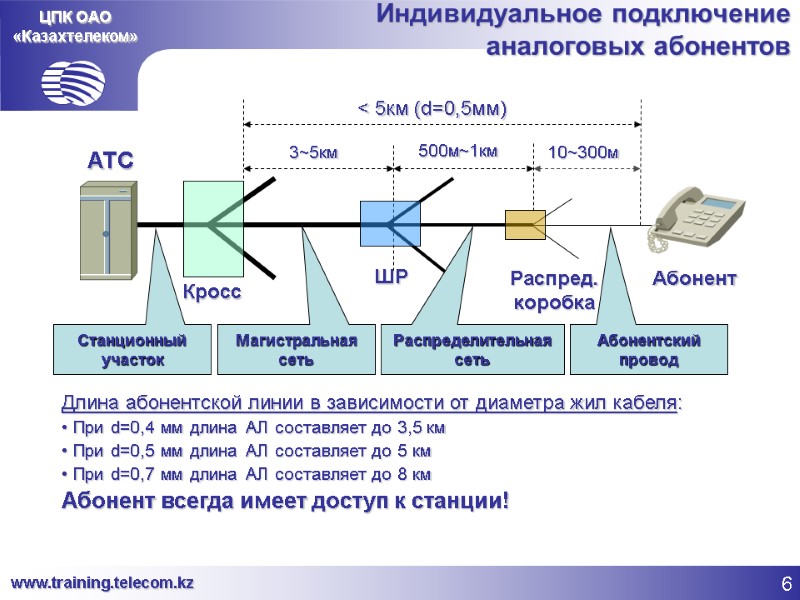 ЦПК ОАО «Казахтелеком»

Индивидуальное подключение аналоговых абонентов

< 5км (d=0,5мм)

3~5км

500м~1км

10~300м

АТС

Кросс

ШР

Распред. коробка

Абонент

Станционный участок

Магистральная сеть

Распределительная сеть

Абонентский провод

Длина абонентской линии в зависимости от диаметра жил кабеля:

• При d=0,4 мм длина АЛ составляет до 3,5 км

• При d=0,5 мм длина АЛ составляет до 5 км

• При d=0,7 мм длина АЛ составляет до 8 км

Абонент всегда имеет доступ к станции!

www.training.telecom.kz

6